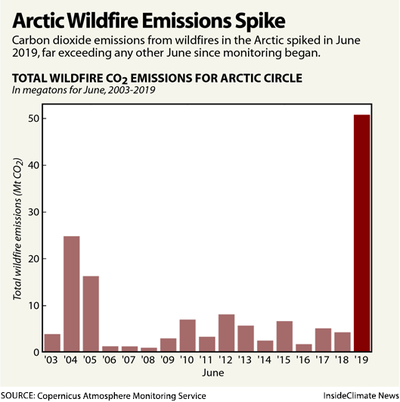 Arctic Wildfire Emissions Spike

Carbon dioxide emissions from wildfires in the Arctic spiked in June 2019, far exceeding any other June since monitoring began.

TOTAL WILDFIRE $CO_2$ EMISSIONS FOR ARCTIC CIRCLE
In megatons for June, 2003-2019

Total wildfire emissions (Mt $CO_2$)

50
40
30
20
10
0

'03 '04 '05 '06 '07 '08 '09 '10 '11 '12 '13 '14 '15 '16 '17 '18 '19
June

SOURCE: Copernicus Atmosphere Monitoring Service

InsideClimate News